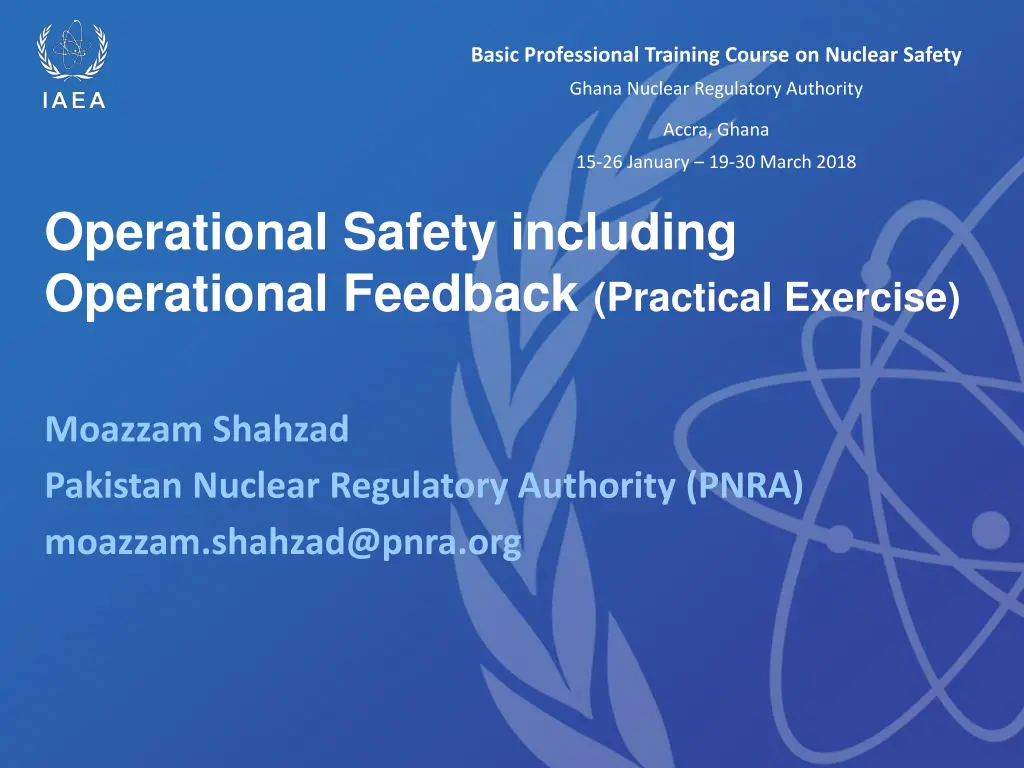 IAEA

Basic Professional Training Course on Nuclear Safety
Ghana Nuclear Regulatory Authority

Accra, Ghana

15-26 January – 19-30 March 2018

Operational Safety including Operational Feedback (Practical Exercise)

Moazzam Shahzad
Pakistan Nuclear Regulatory Authority (PNRA)
moazzam.shahzad@pnra.org